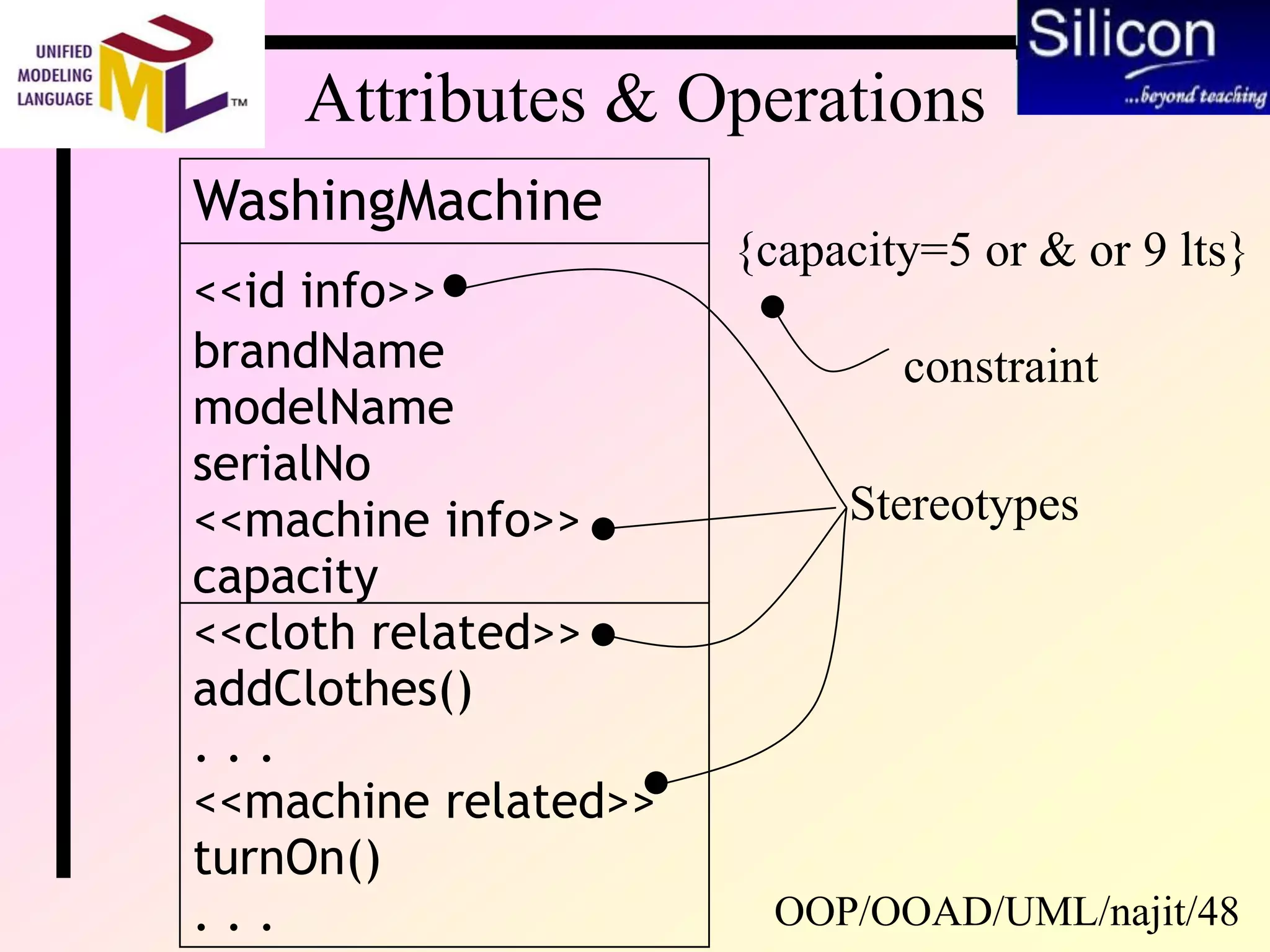 UNIFIED MODELING LANGUAGE
UML TM

Silicon
...beyond teaching

Attributes & Operations

WashingMachine

<<id info>>
brandName
modelName
serialNo
<<machine info>>
capacity

<<cloth related>>
addClothes()
. . .
<<machine related>>
turnOn()
. . .

{capacity=5 or & or 9 lts}

constraint

Stereotypes

OOP/OOAD/UML/najit/48